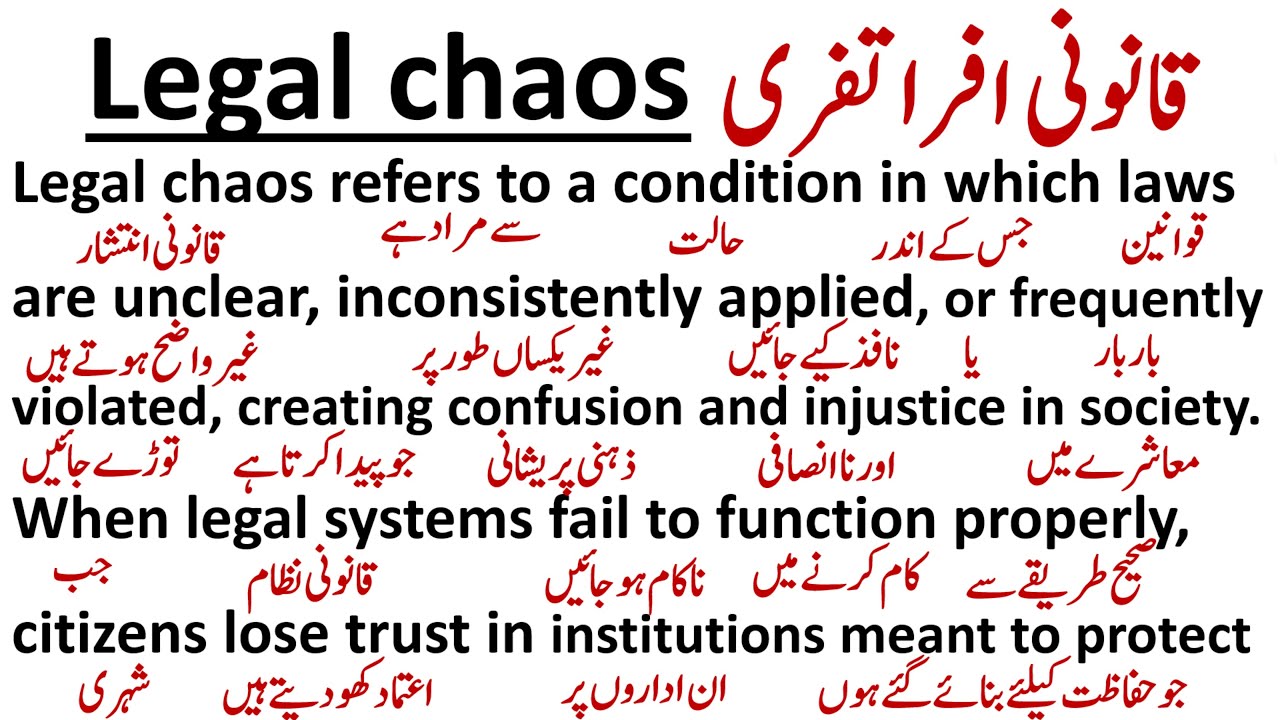 Legal chaos قانونی افراتفری

Legal chaos refers to a condition in which laws
قانونی انتشار سے مراد ہے حالت جس کے اندر قوانین

are unclear, inconsistently applied, or frequently
غیر واضح ہوتے ہیں غیر یکساں طور پر نافذ کیے جائیں یا بار بار

violated, creating confusion and injustice in society.
توڑے جائیں جو پیدا کرتا ہے ذہنی پریشانی اور ناانصافی معاشرے میں

When legal systems fail to function properly,
جب قانونی نظام ناکام ہو جائیں کام کرنے میں صحیح طریقے سے

citizens lose trust in institutions meant to protect
شہری اعتماد کھو دیتے ہیں ان اداروں پر جو حفاظت کیلئے بنائے گئے ہوں